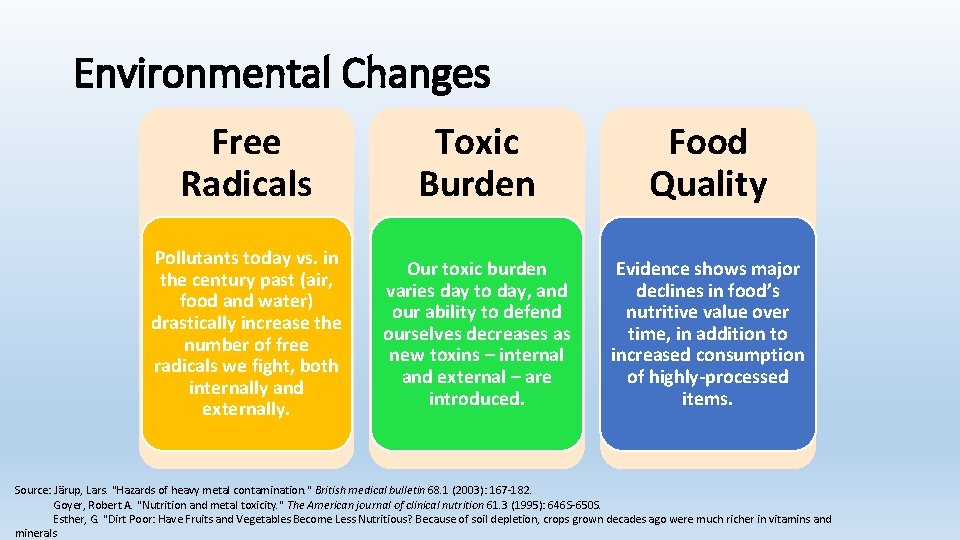 Environmental Changes

Free Radicals

Pollutants today vs. in the century past (air, food and water) drastically increase the number of free radicals we fight, both internally and externally.

Toxic Burden

Our toxic burden varies day to day, and our ability to defend ourselves decreases as new toxins – internal and external – are introduced.

Food Quality

Evidence shows major declines in food's nutritive value over time, in addition to increased consumption of highly-processed items.

Source: Järup, Lars. "Hazards of heavy metal contamination." British medical bulletin 68.1 (2003): 167-182.
Goyer, Robert A. "Nutrition and metal toxicity." The American journal of clinical nutrition 61.3 (1995): 646S-650S.
Esther, G. "Dirt Poor: Have Fruits and Vegetables Become Less Nutritious? Because of soil depletion, crops grown decades ago were much richer in vitamins and minerals